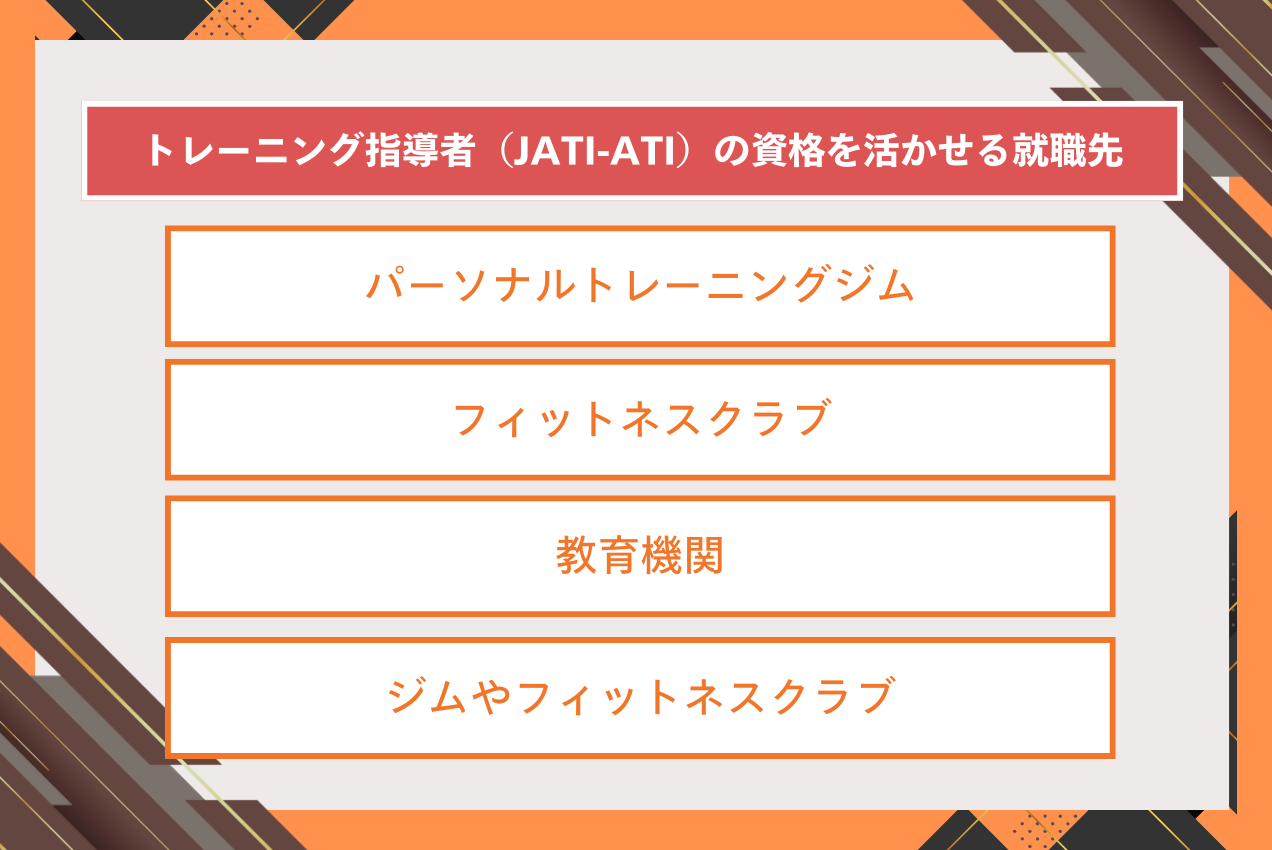 トレーニング指導者（JATI-ATI）の資格を活かせる就職先

パーソナルトレーニングジム

フィットネスクラブ

教育機関

ジムやフィットネスクラブ